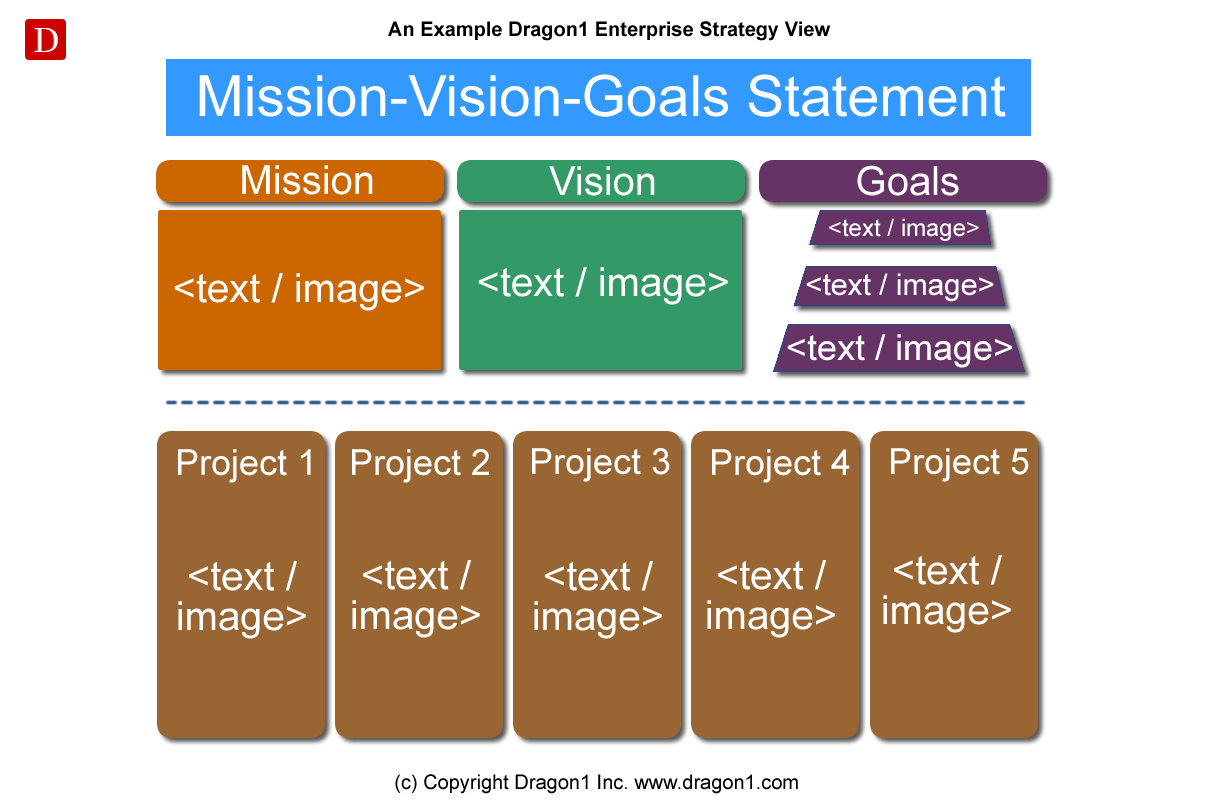 D

An Example Dragon1 Enterprise Strategy View

Mission-Vision-Goals Statement

Mission

<text / image>

Vision

<text / image>

Goals

<text / image>

<text / image>

<text / image>

Project 1

<text / image>

Project 2

<text / image>

Project 3

<text / image>

Project 4

<text / image>

Project 5

<text / image>

(c) Copyright Dragon1 Inc. www.dragon1.com